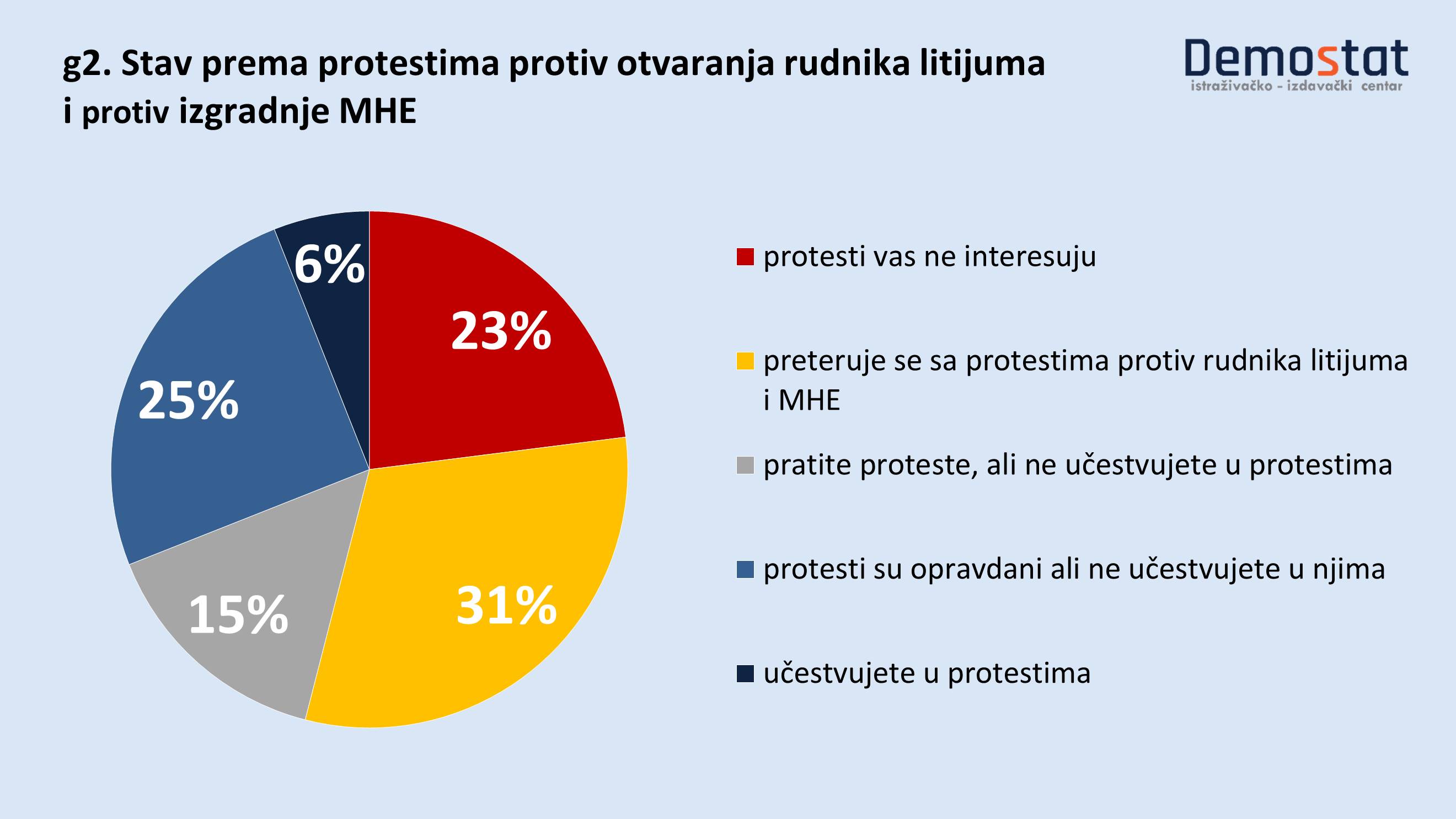 g2. Stav prema protestima protiv otvaranja rudnika litijuma i protiv izgradnje MHE

Demostat
istraživačko - izdavački centar

6%
23%
25%
15%
31%

protesti vas ne interesuju
preteruje se sa protestima protiv rudnika litijuma i MHE
pratite proteste, ali ne učestvujete u protestima
protesti su opravdani ali ne učestvujete u njima
učestvujete u protestima